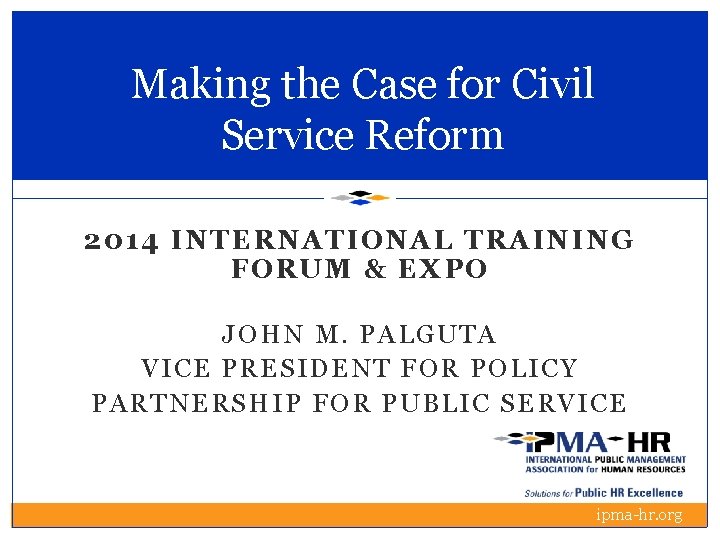 Making the Case for Civil Service Reform

2014 INTERNATIONAL TRAINING FORUM & EXPO

JOHN M. PALGUTA
VICE PRESIDENT FOR POLICY
PARTNERSHIP FOR PUBLIC SERVICE

IPMA-HR
INTERNATIONAL PUBLIC MANAGEMENT ASSOCIATION for HUMAN RESOURCES
Solutions for Public HR Excellence

ipma-hr.org